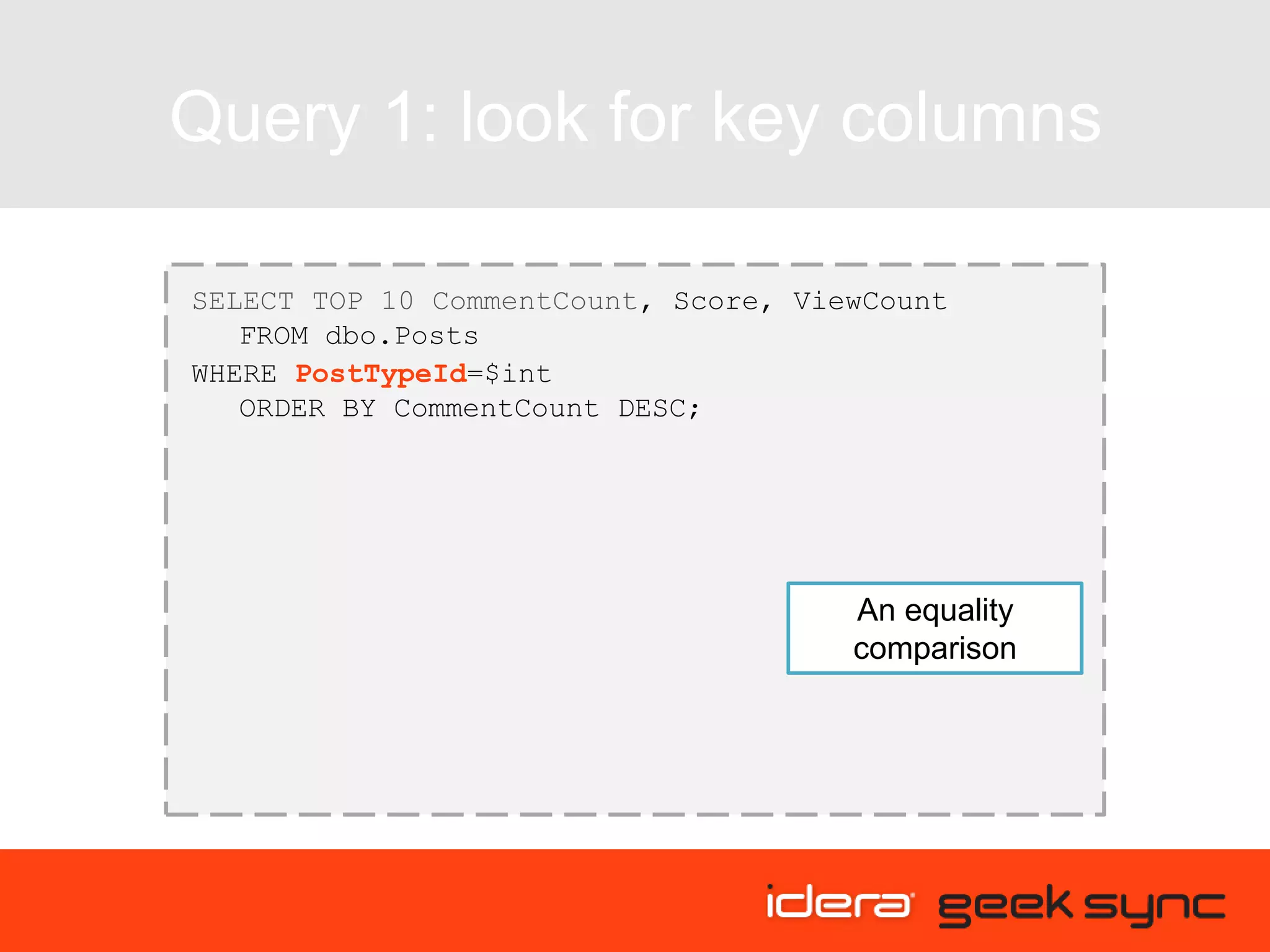 Query 1: look for key columns

SELECT TOP 10 CommentCount, Score, ViewCount
FROM dbo.Posts
WHERE PostTypeId=$int
ORDER BY CommentCount DESC;

An equality comparison

idera geek sync